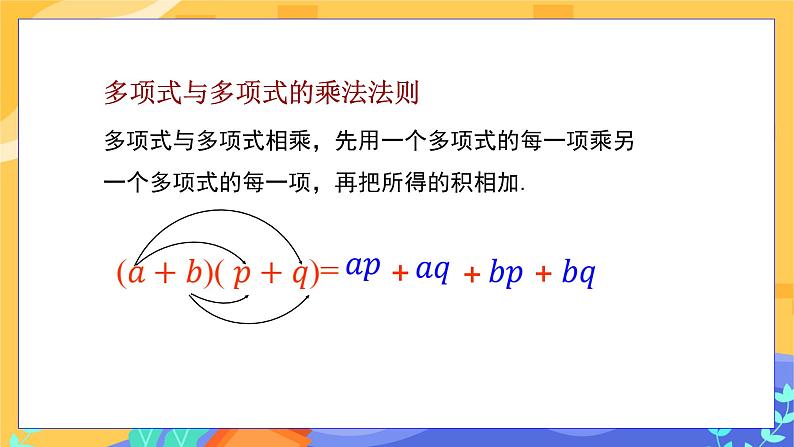 多项式与多项式的乘法法则

多项式与多项式相乘，先用一个多项式的每一项乘另一个多项式的每一项，再把所得的积相加.

$(a+b)(p+q)=ap+aq+bp+bq$